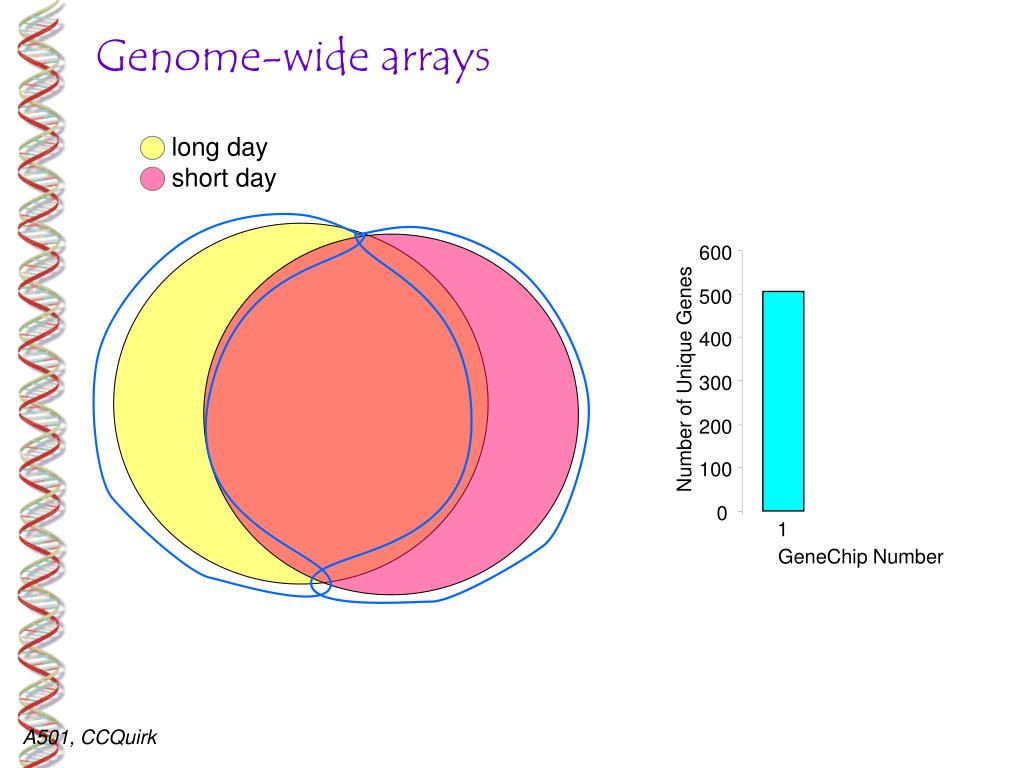 Genome-wide arrays

long day
short day

Number of Unique Genes

600
500
400
300
200
100
0

1
GeneChip Number

A501, CCQuirk